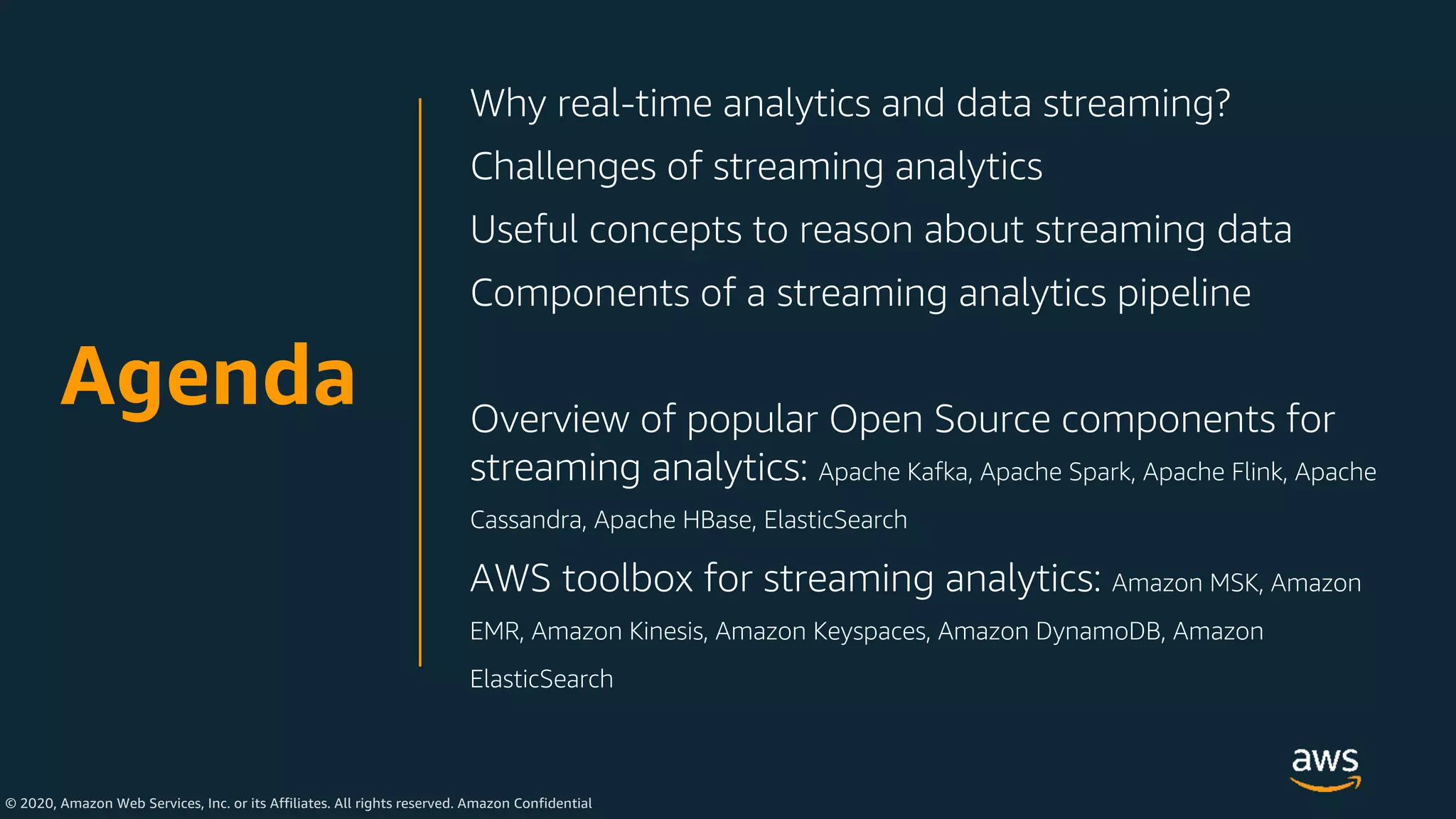 Agenda

Why real-time analytics and data streaming?

Challenges of streaming analytics

Useful concepts to reason about streaming data

Components of a streaming analytics pipeline

Overview of popular Open Source components for streaming analytics: Apache Kafka, Apache Spark, Apache Flink, Apache Cassandra, Apache HBase, ElasticSearch

AWS toolbox for streaming analytics: Amazon MSK, Amazon EMR, Amazon Kinesis, Amazon Keyspaces, Amazon DynamoDB, Amazon ElasticSearch

aws

© 2020, Amazon Web Services, Inc. or its Affiliates. All rights reserved. Amazon Confidential